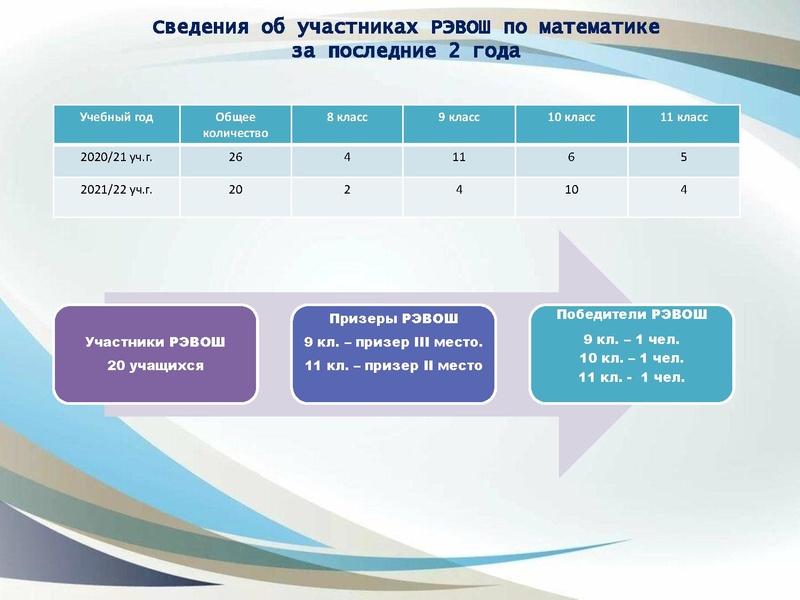 Сведения об участниках РЭВОШ по математике
за последние 2 года

| Учебный год | Общее количество | 8 класс | 9 класс | 10 класс | 11 класс |
|---|---|---|---|---|---|
| 2020/21 уч.г. | 26 | 4 | 11 | 6 | 5 |
| 2021/22 уч.г. | 20 | 2 | 4 | 10 | 4 |

Участники РЭВОШ
20 учащихся

Призеры РЭВОШ
9 кл. – призер III место.
11 кл. – призер II место

Победители РЭВОШ
9 кл. – 1 чел.
10 кл. – 1 чел.
11 кл. - 1 чел.